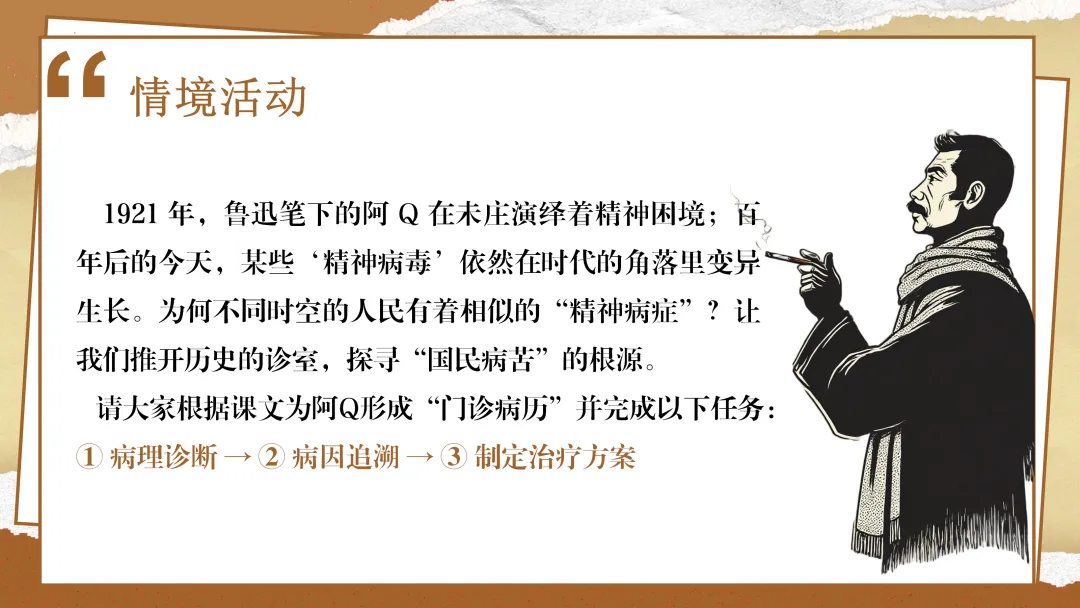 “ 情境活动

1921 年，鲁迅笔下的阿 Q 在未庄演绎着精神困境；百年后的今天，某些‘精神病毒’依然在时代的角落里变异生长。为何不同时空的人民有着相似的“精神病症”？让我们推开历史的诊室，探寻“国民病苦”的根源。

请大家根据课文为阿Q形成“门诊病历”并完成以下任务：

① 病理诊断 → ② 病因追溯 → ③ 制定治疗方案